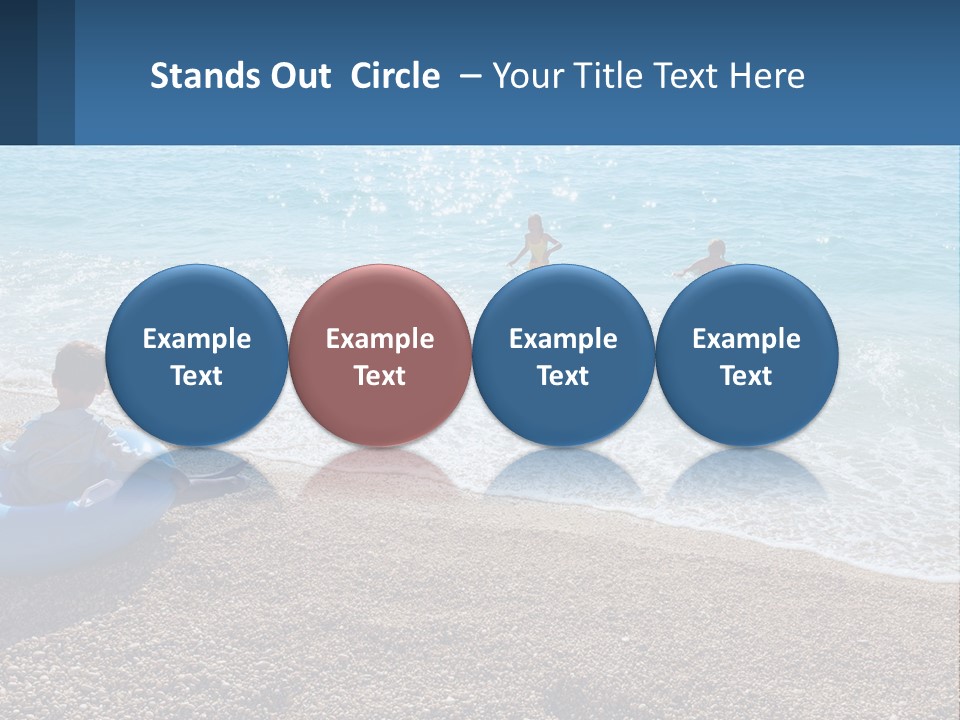 Stands Out Circle – Your Title Text Here

Example Text

Example Text

Example Text

Example Text